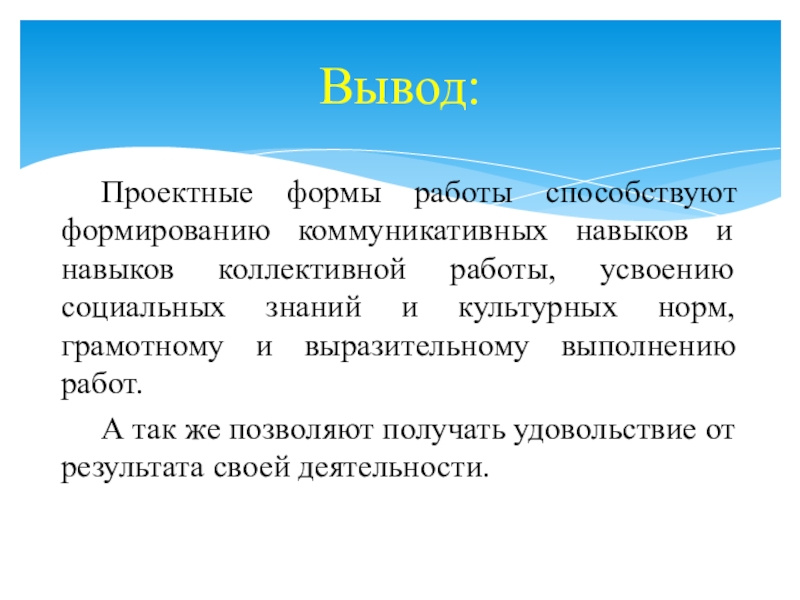 Вывод:

Проектные формы работы способствуют формированию коммуникативных навыков и навыков коллективной работы, усвоению социальных знаний и культурных норм, грамотному и выразительному выполнению работ.

А так же позволяют получать удовольствие от результата своей деятельности.